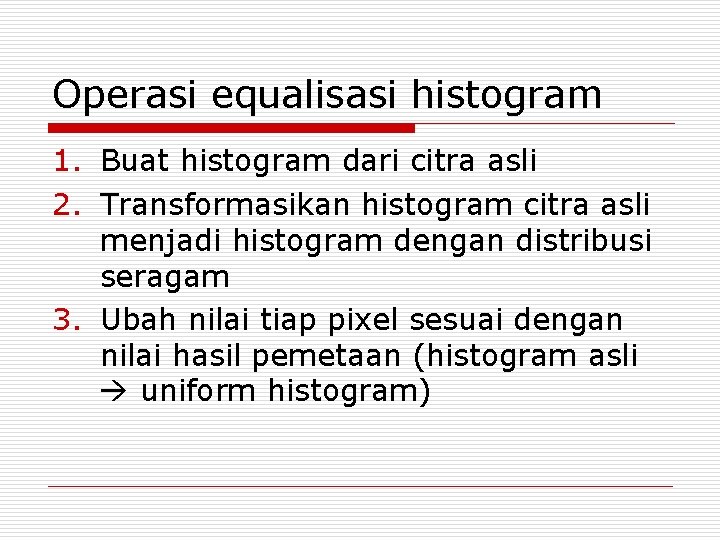 Operasi equalisasi histogram

1. Buat histogram dari citra asli
2. Transformasikan histogram citra asli menjadi histogram dengan distribusi seragam
3. Ubah nilai tiap pixel sesuai dengan nilai hasil pemetaan (histogram asli → uniform histogram)